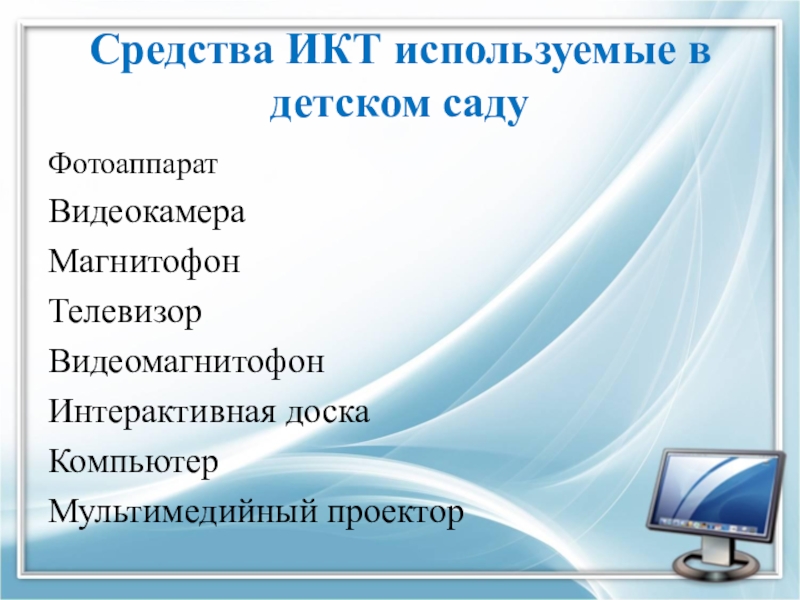 Средства ИКТ используемые в детском саду

Фотоаппарат

Видеокамера

Магнитофон

Телевизор

Видеомагнитофон

Интерактивная доска

Компьютер

Мультимедийный проектор